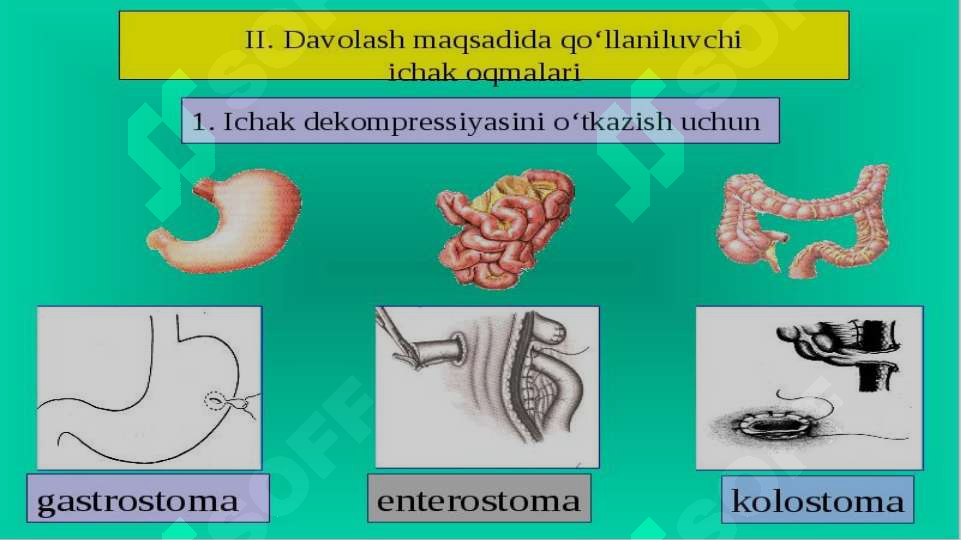 II. Davolash maqsadida qo‘llaniluvchi ichak oqmalari

1. Ichak dekompressiyasini o‘tkazish uchun

gastrostoma

enterostoma

kolostoma